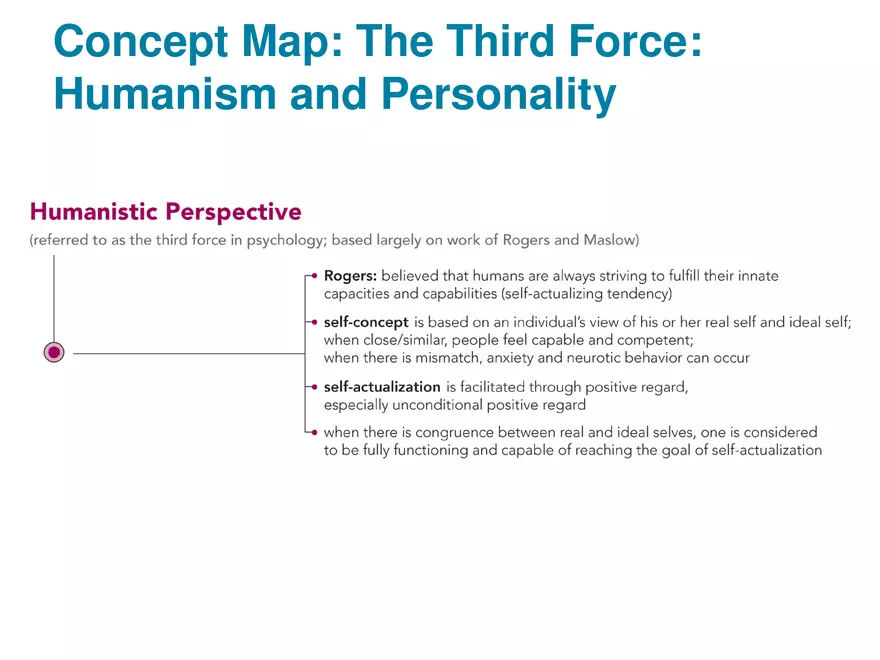 Concept Map: The Third Force: Humanism and Personality

Humanistic Perspective
(referred to as the third force in psychology; based largely on work of Rogers and Maslow)

Rogers: believed that humans are always striving to fulfill their innate capacities and capabilities (self-actualizing tendency)

self-concept is based on an individual's view of his or her real self and ideal self; when close/similar, people feel capable and competent; when there is mismatch, anxiety and neurotic behavior can occur

self-actualization is facilitated through positive regard, especially unconditional positive regard

when there is congruence between real and ideal selves, one is considered to be fully functioning and capable of reaching the goal of self-actualization